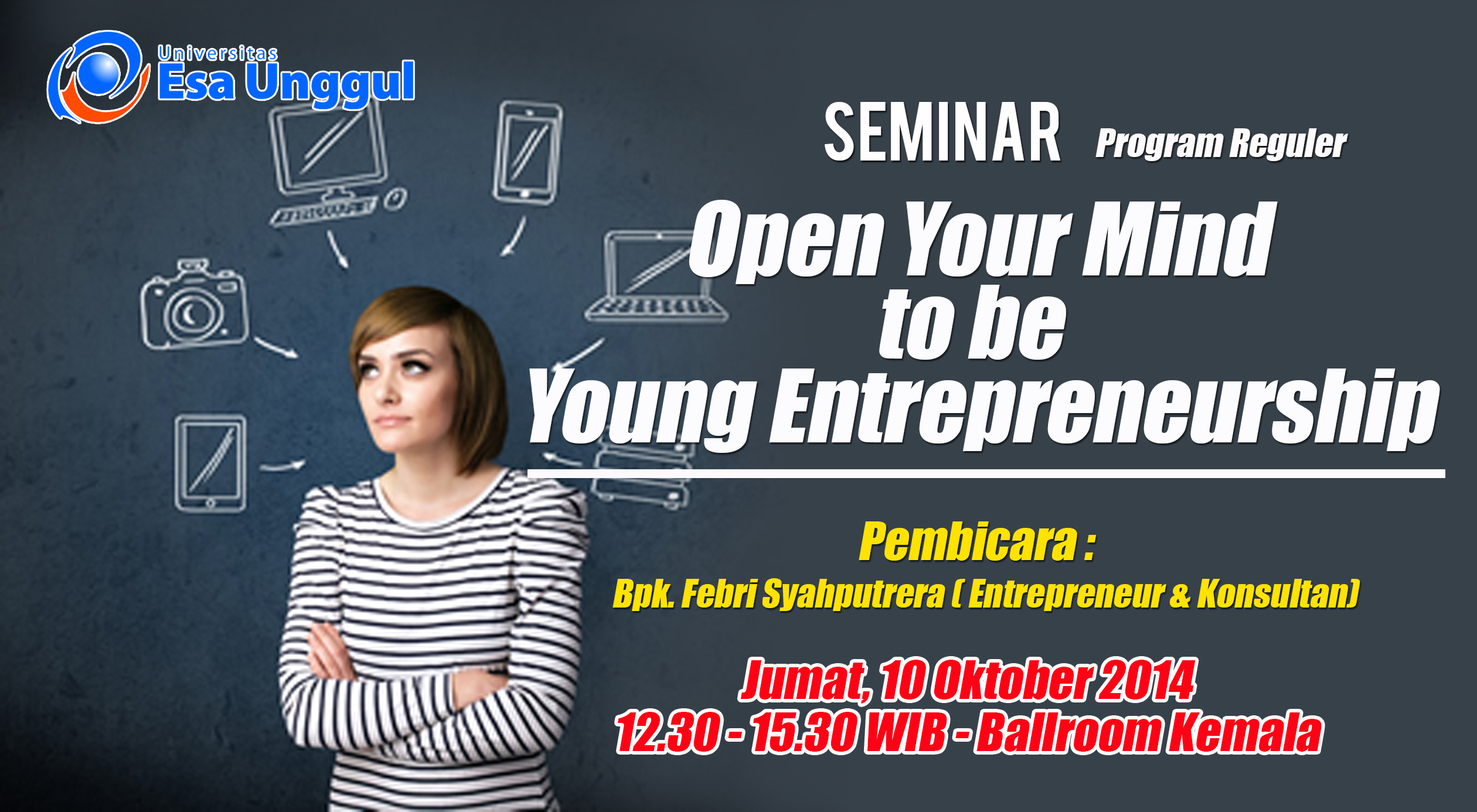 Universitas
Esa Unggul

SEMINAR Program Reguler

Open Your Mind
to be
Young Entrepreneurship

Pembicara :
Bpk. Febri Syahputrera ( Entrepreneur & Konsultan)

Jumat, 10 Oktober 2014
12.30 - 15.30 WIB - Ballroom Kemala